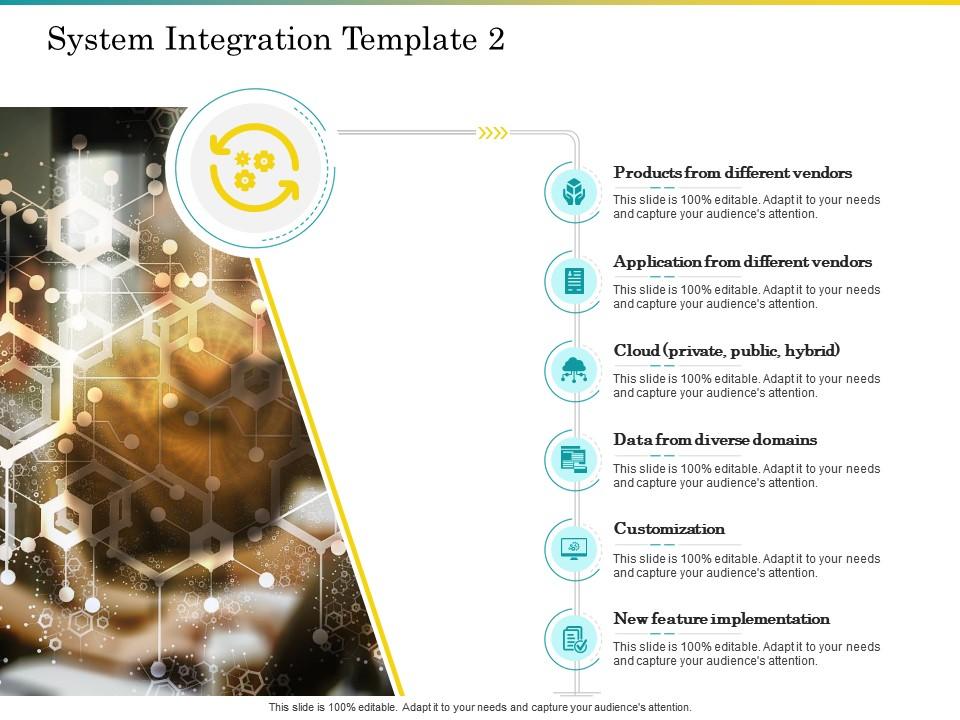 System Integration Template 2

Products from different vendors

This slide is 100% editable. Adapt it to your needs and capture your audience's attention.

Application from different vendors

This slide is 100% editable. Adapt it to your needs and capture your audience's attention.

Cloud (private, public, hybrid)

This slide is 100% editable. Adapt it to your needs and capture your audience's attention.

Data from diverse domains

This slide is 100% editable. Adapt it to your needs and capture your audience's attention.

Customization

This slide is 100% editable. Adapt it to your needs and capture your audience's attention.

New feature implementation

This slide is 100% editable. Adapt it to your needs and capture your audience's attention.

This slide is 100% editable. Adapt it to your needs and capture your audience's attention.